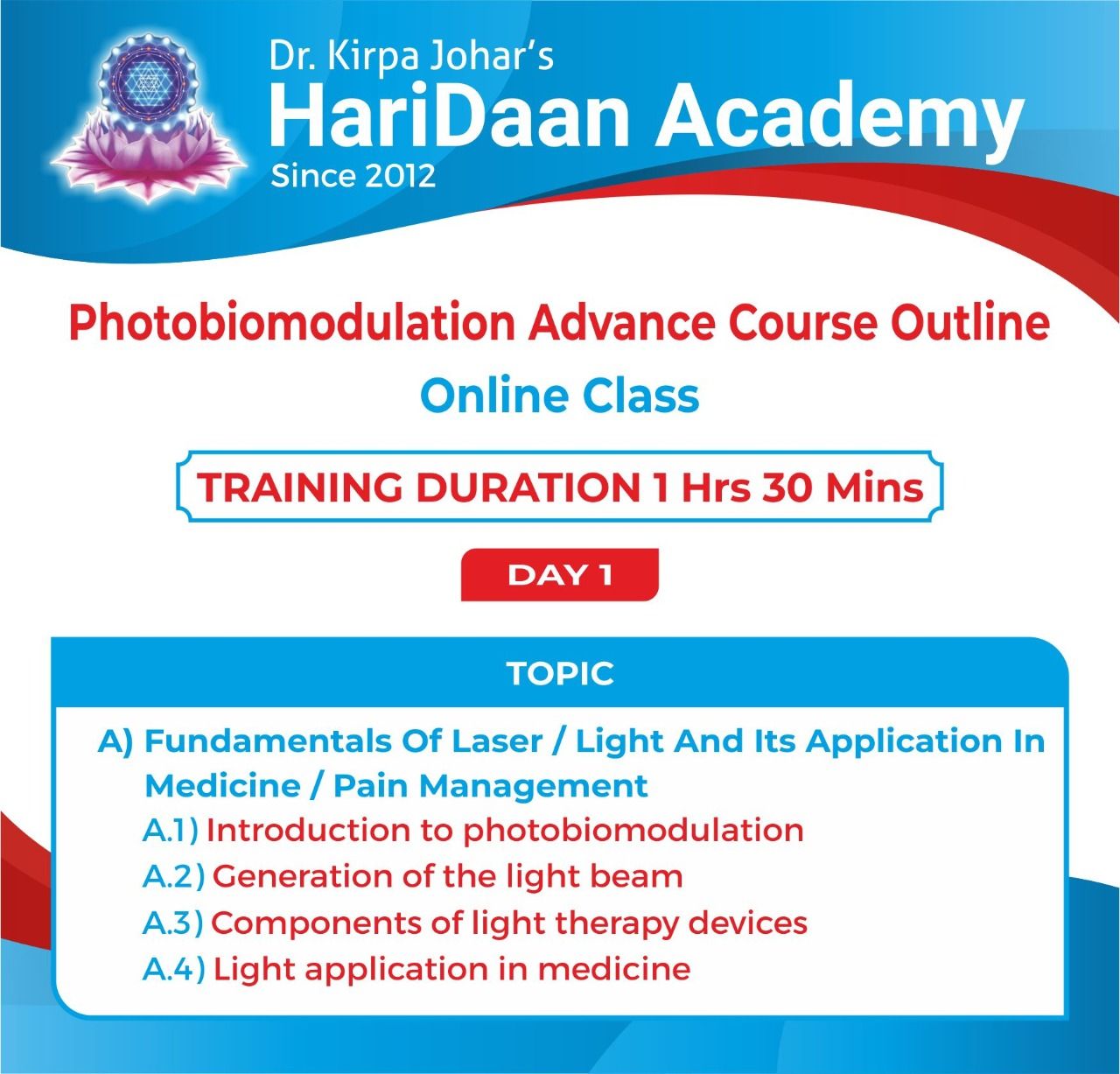 Dr. Kirpa Johar's
HariDaan Academy
Since 2012

Photobiomodulation Advance Course Outline
Online Class

TRAINING DURATION 1 Hrs 30 Mins

DAY 1

TOPIC

A) Fundamentals Of Laser / Light And Its Application In Medicine / Pain Management
A.1) Introduction to photobiomodulation
A.2) Generation of the light beam
A.3) Components of light therapy devices
A.4) Light application in medicine